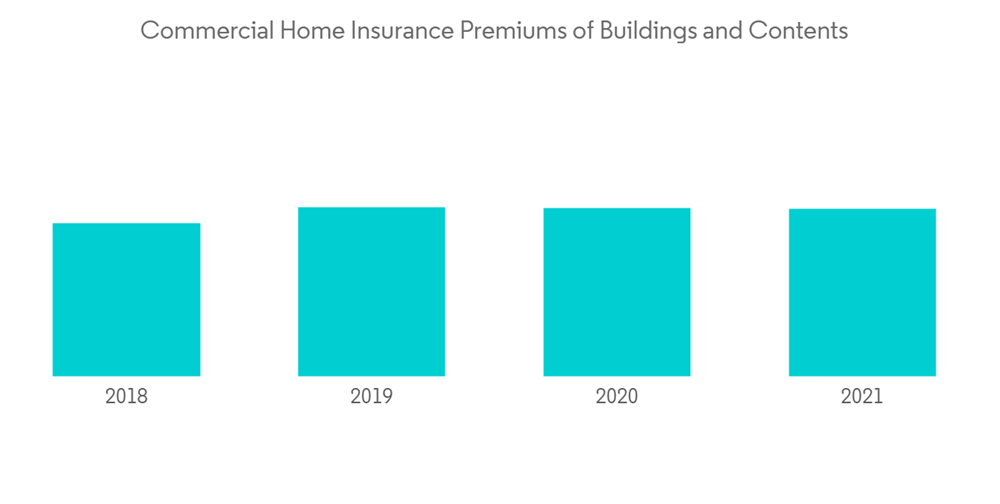 Commercial Home Insurance Premiums of Buildings and Contents

2018
2019
2020
2021